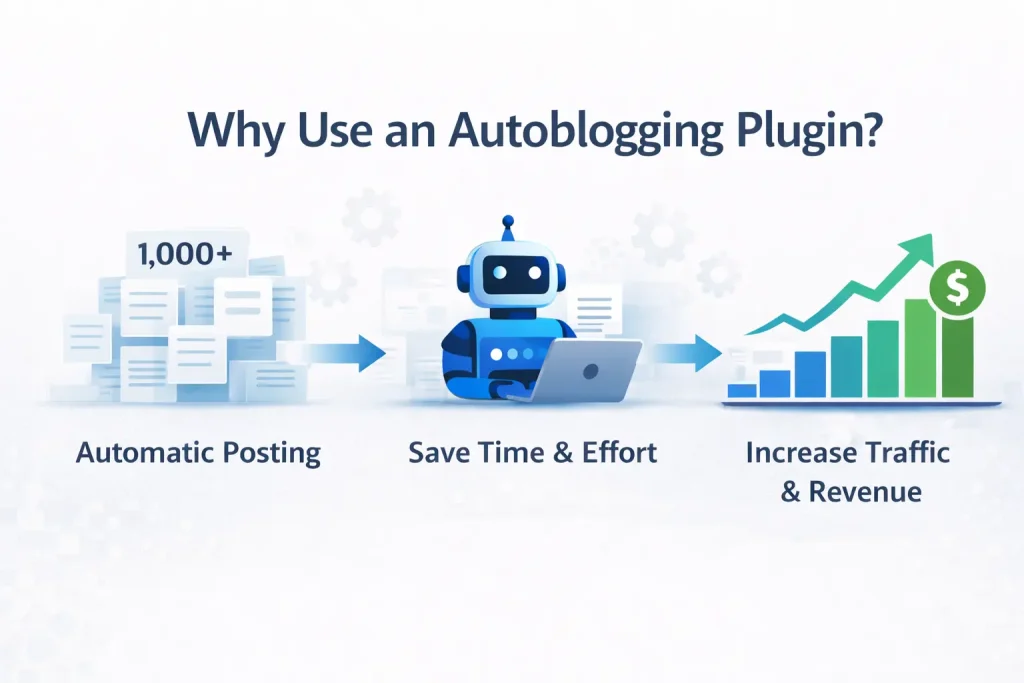 Why Use an Autoblogging Plugin?

1,000+

$

Automatic Posting

Save Time & Effort

Increase Traffic & Revenue